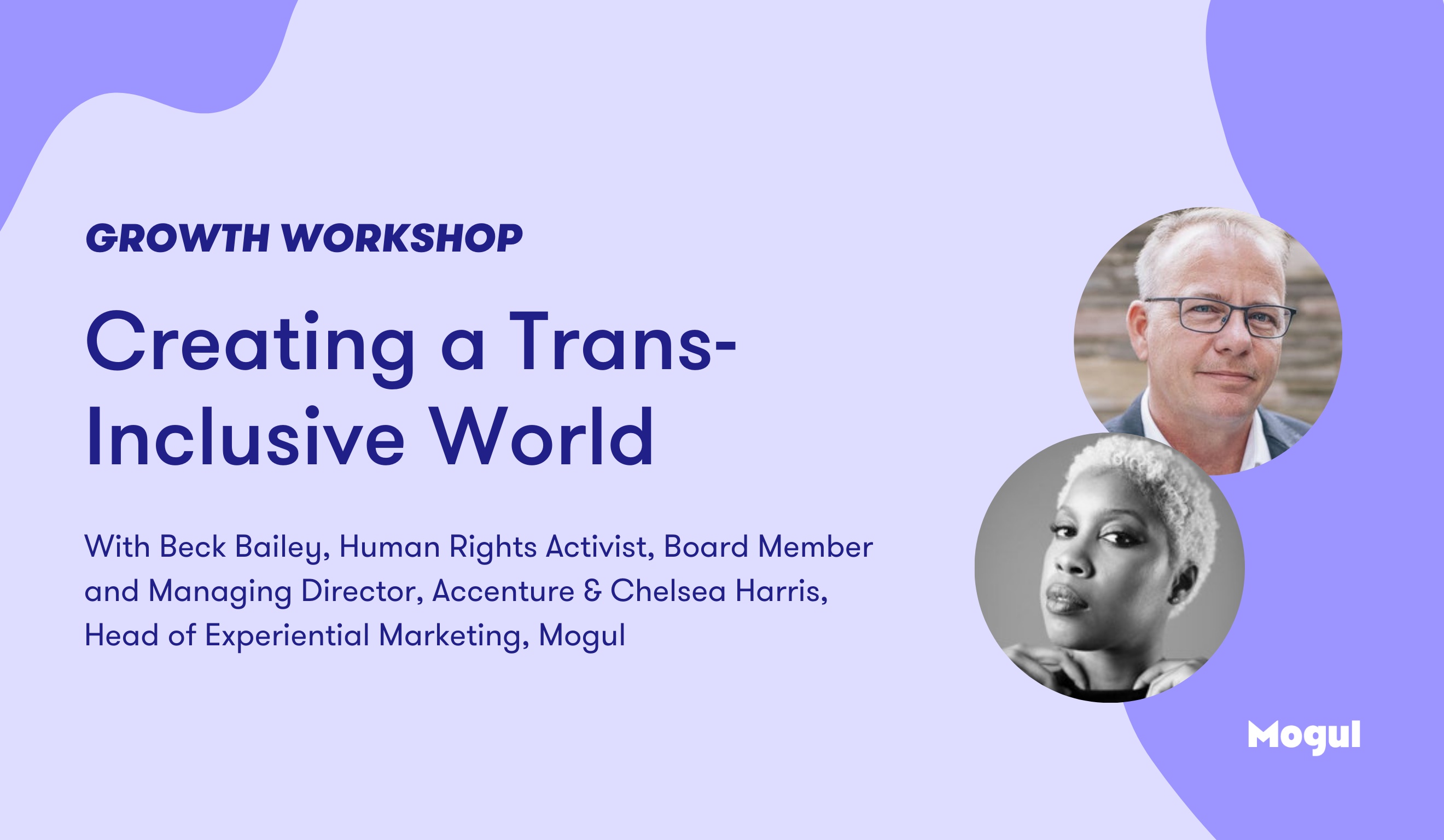 GROWTH WORKSHOP

Creating a Trans-Inclusive World

With Beck Bailey, Human Rights Activist, Board Member and Managing Director, Accenture & Chelsea Harris, Head of Experiential Marketing, Mogul

Mogul